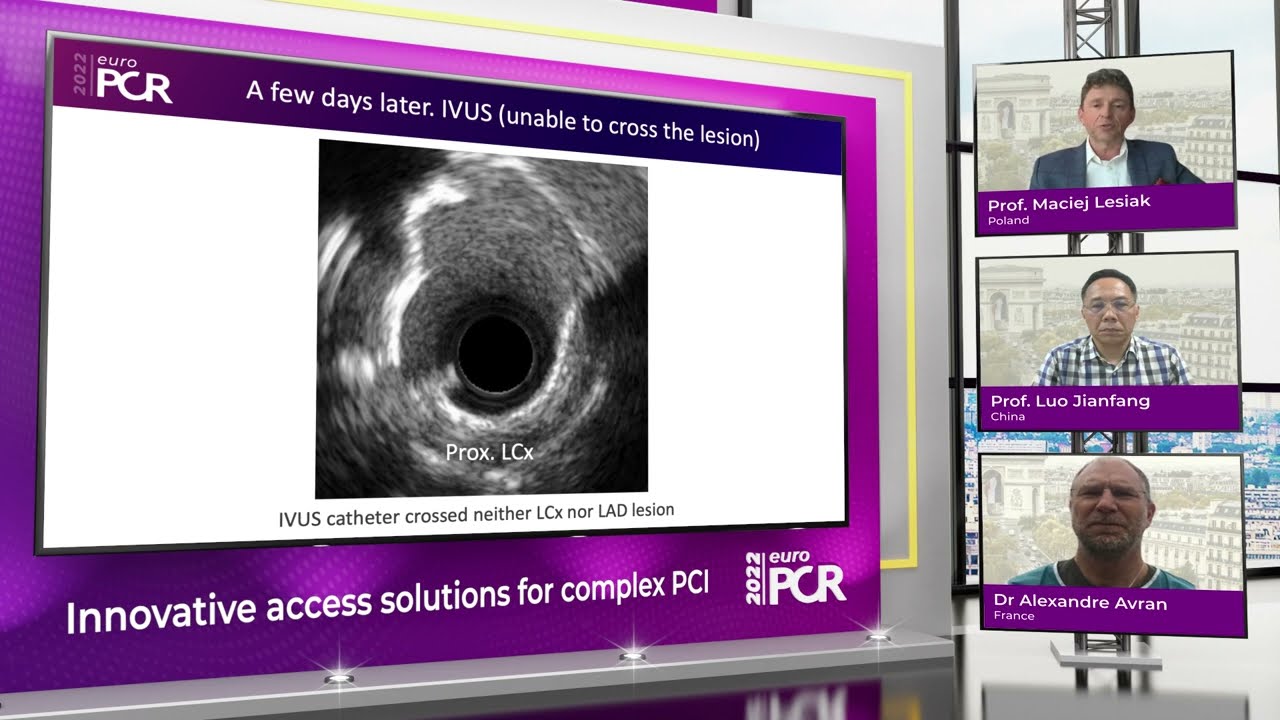 2022 euro PCR

A few days later. IVUS (unable to cross the lesion)

Prox. LCx

IVUS catheter crossed neither LCx nor LAD lesion

Innovative access solutions for complex PCI

2022 euro PCR

Prof. Maciej Lesiak
Poland

Prof. Luo Jianfang
China

Dr Alexandre Avran
France